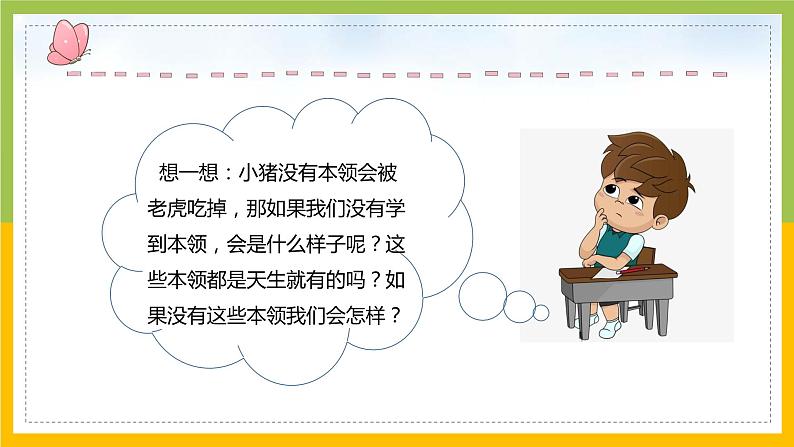 想一想：小猪没有本领会被老虎吃掉，那如果我们没有学到本领，会是什么样子呢？这些本领都是天生就有的吗？如果没有这些本领我们会怎样？